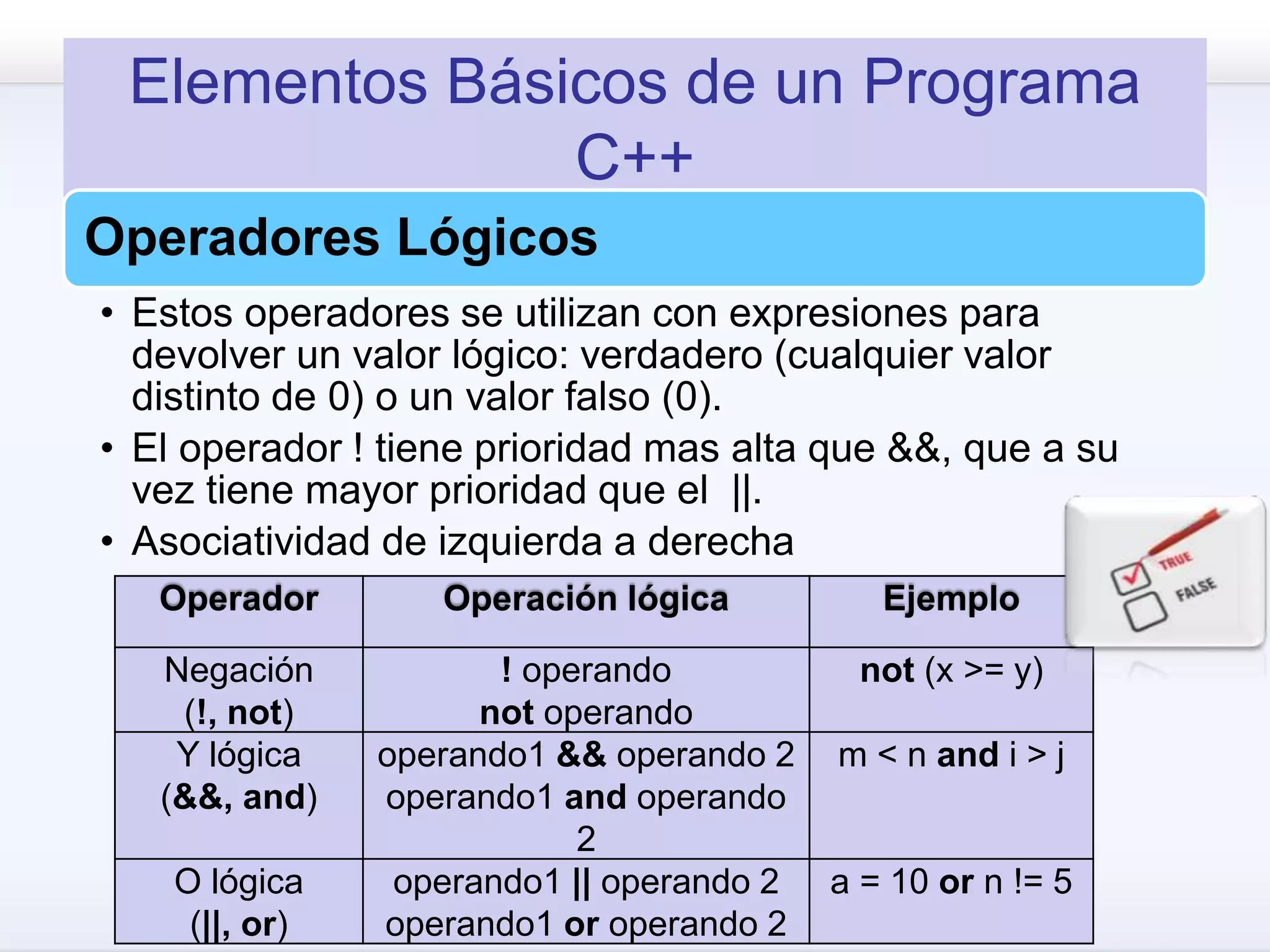 Elementos Básicos de un Programa C++

Operadores Lógicos

• Estos operadores se utilizan con expresiones para devolver un valor lógico: verdadero (cualquier valor distinto de 0) o un valor falso (0).
• El operador ! tiene prioridad mas alta que &&, que a su vez tiene mayor prioridad que el ||.
• Asociatividad de izquierda a derecha

TRUE
FALSE

| Operador | Operación lógica | Ejemplo |
|---|---|---|
| Negación (!, not) | ! operando not operando | not (x >= y) |
| Y lógica (&&, and) | operando1 && operando 2 operando1 and operando 2 | m < n and i > j |
| O lógica (\|\|, or) | operando1 \|\| operando 2 operando1 or operando 2 | a = 10 or n != 5 |